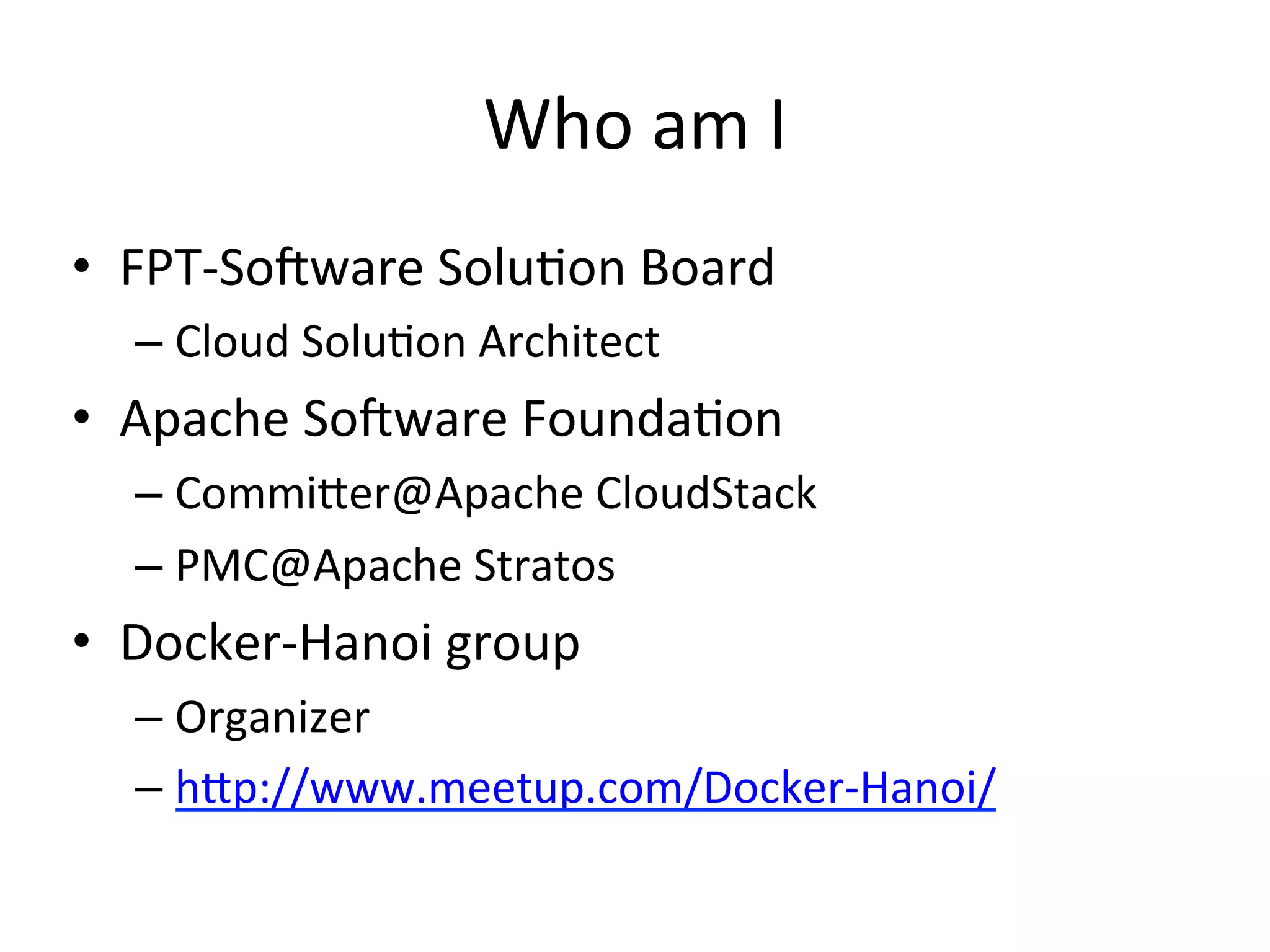 Who am I

• FPT-Software Solution Board
  – Cloud Solution Architect
• Apache Software Foundation
  – Committer@Apache CloudStack
  – PMC@Apache Stratos
• Docker-Hanoi group
  – Organizer
  – http://www.meetup.com/Docker-Hanoi/